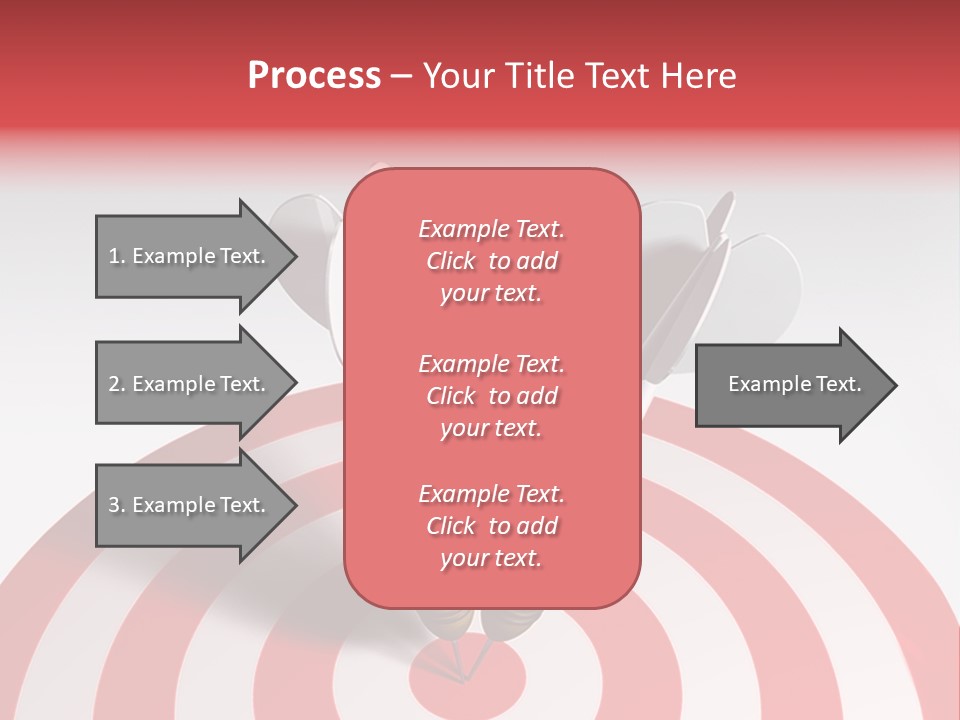 Process – Your Title Text Here

1. Example Text.

2. Example Text.

3. Example Text.

Example Text. Click to add your text.

Example Text. Click to add your text.

Example Text. Click to add your text.

Example Text.